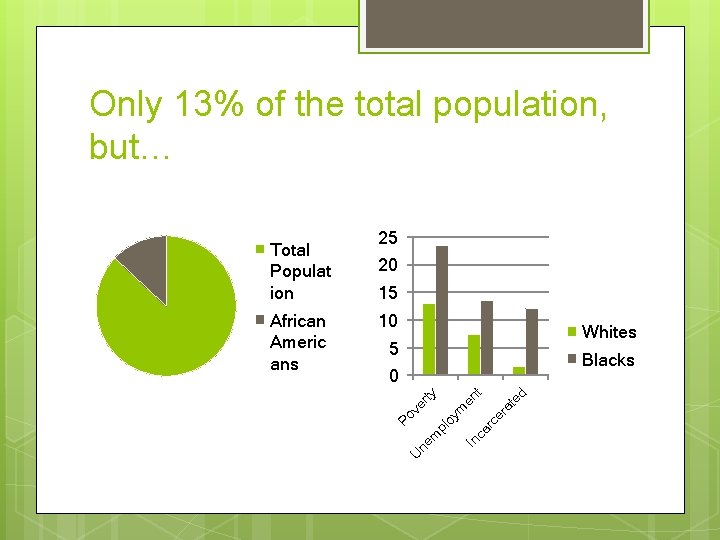 Only 13% of the total population, but…

Total Population

African Americans

25
20
15
10
5
0

Poverty
Unemployment
Incarcerated

Whites
Blacks